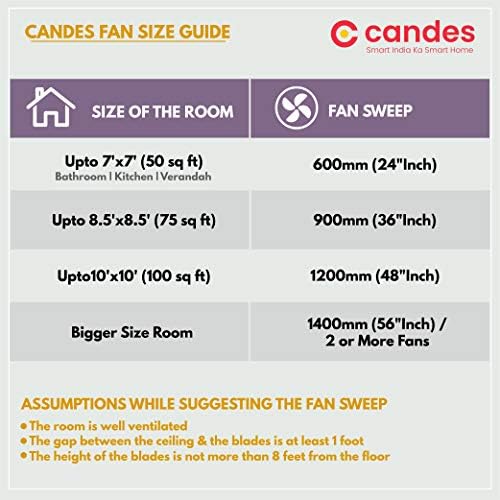 CANDES FAN SIZE GUIDE

candes
Smart India Ka Smart Home

| SIZE OF THE ROOM | FAN SWEEP |
|---|---|
| Upto 7'x7' (50 sq ft) Bathroom \| Kitchen \| Verandah | 600mm (24"Inch) |
| Upto 8.5'x8.5' (75 sq ft) | 900mm (36"Inch) |
| Upto10'x10' (100 sq ft) | 1200mm (48"Inch) |
| Bigger Size Room | 1400mm (56"Inch) / 2 or More Fans |

ASSUMPTIONS WHILE SUGGESTING THE FAN SWEEP
• The room is well ventilated
• The gap between the ceiling & the blades is at least 1 foot
• The height of the blades is not more than 8 feet from the floor